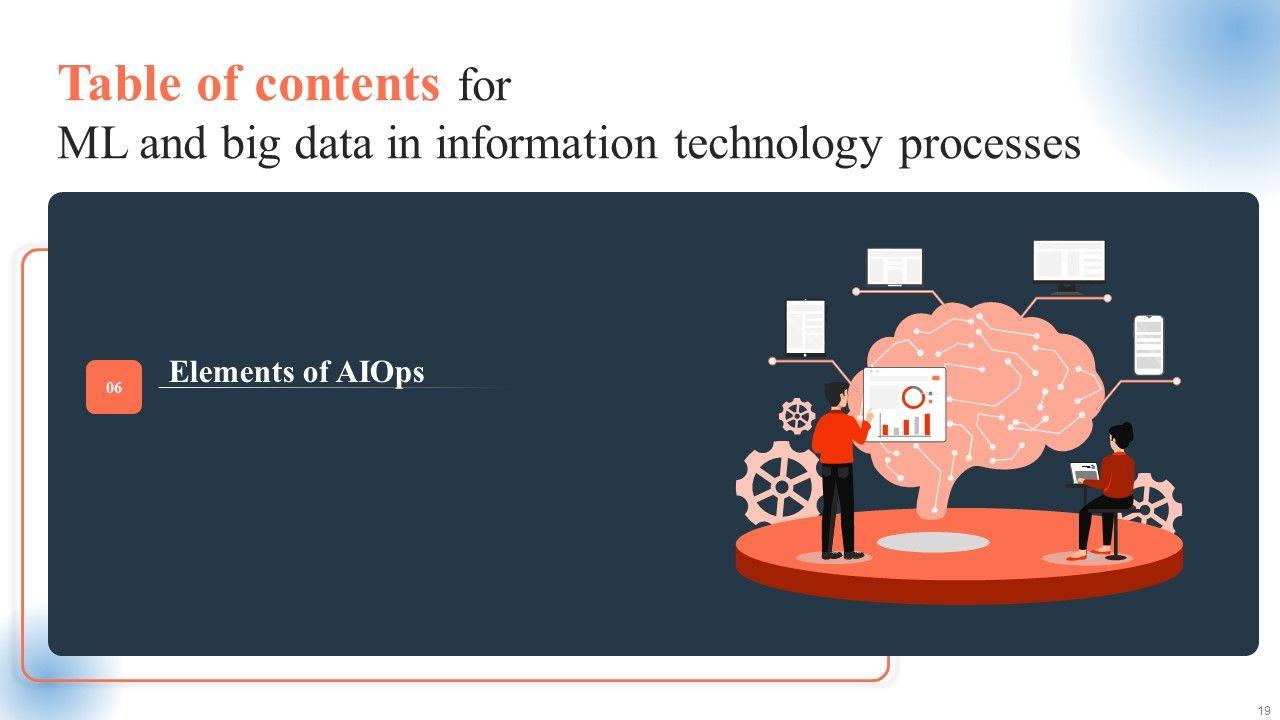 Table of contents for
ML and big data in information technology processes

06

Elements of AIOps

19